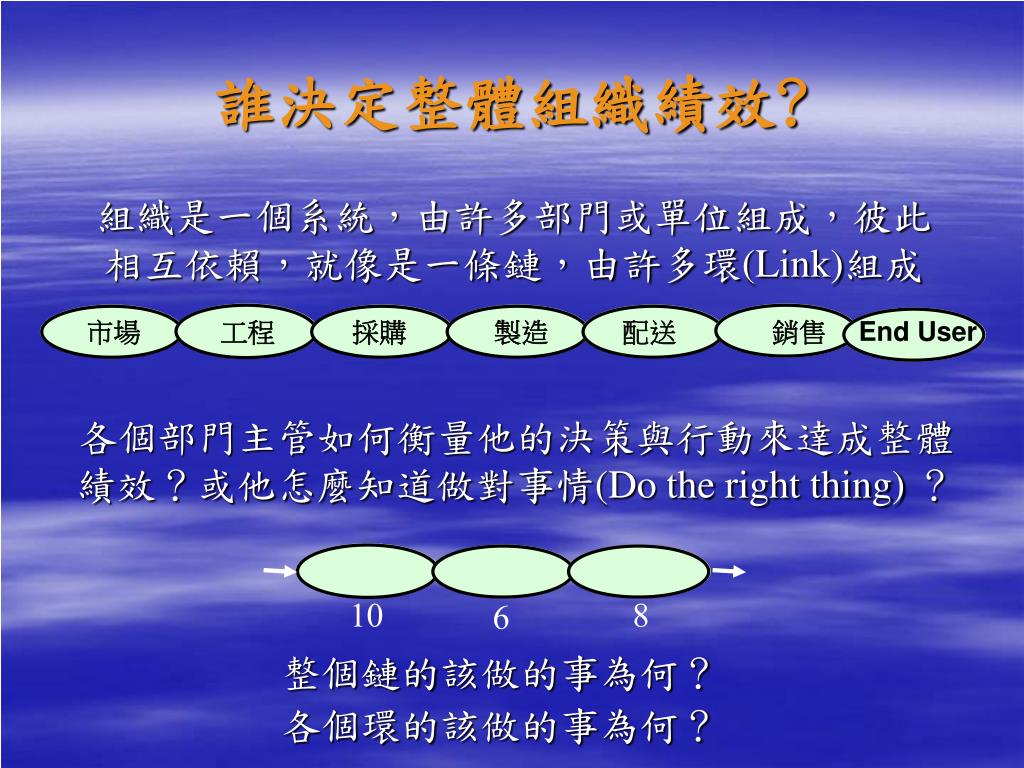 誰決定整體組織績效?

組織是一個系統，由許多部門或單位組成，彼此相互依賴，就像是一條鏈，由許多環(Link)組成

市場 工程 採購 製造 配送 銷售 End User

各個部門主管如何衡量他的決策與行動來達成整體績效？或他怎麼知道做對事情(Do the right thing) ？

10 6 8

整個鏈的該做的事為何？
各個環的該做的事為何？